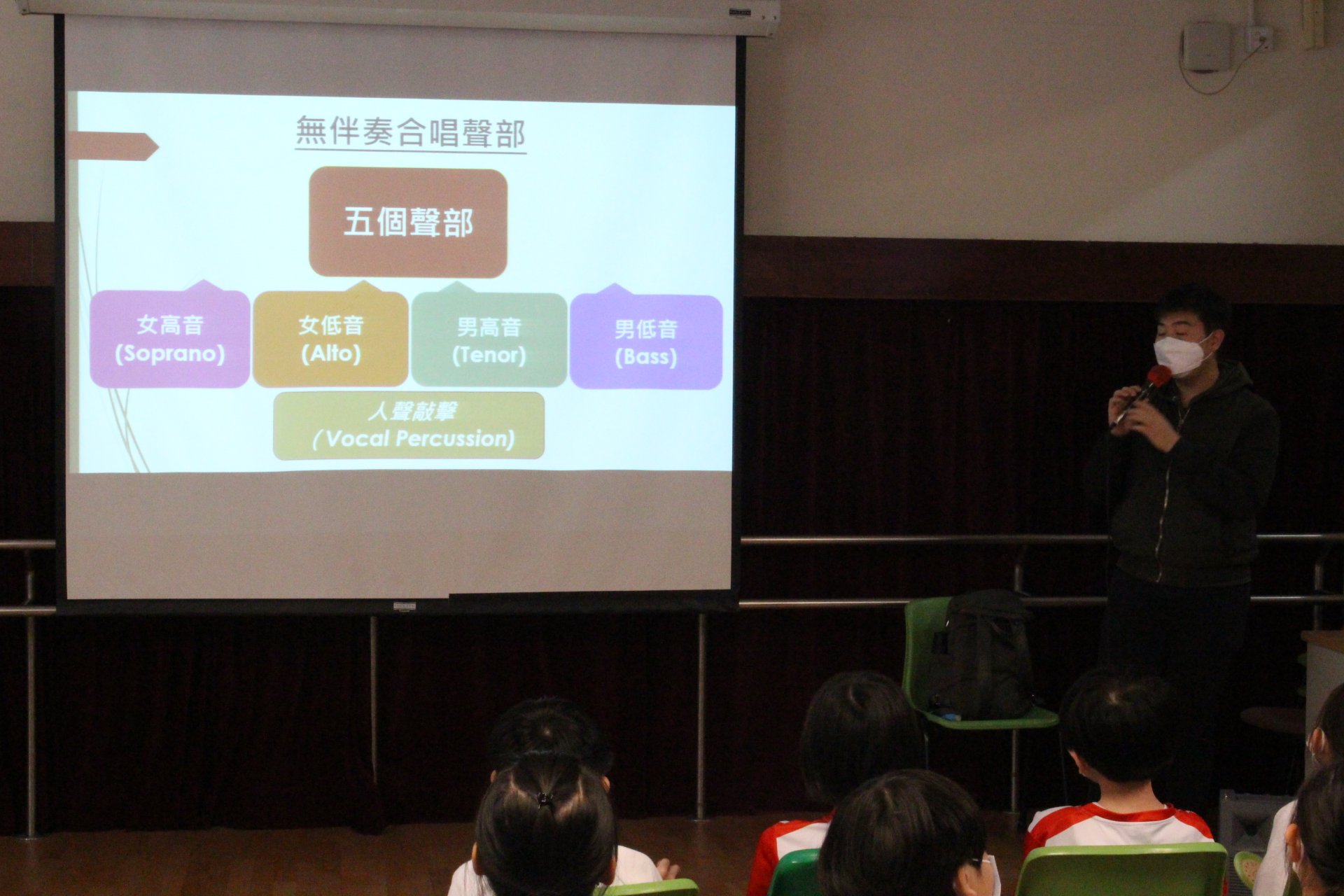 無伴奏合唱聲部

五個聲部

女高音 (Soprano)

女低音 (Alto)

男高音 (Tenor)

男低音 (Bass)

人聲敲擊 (Vocal Percussion)